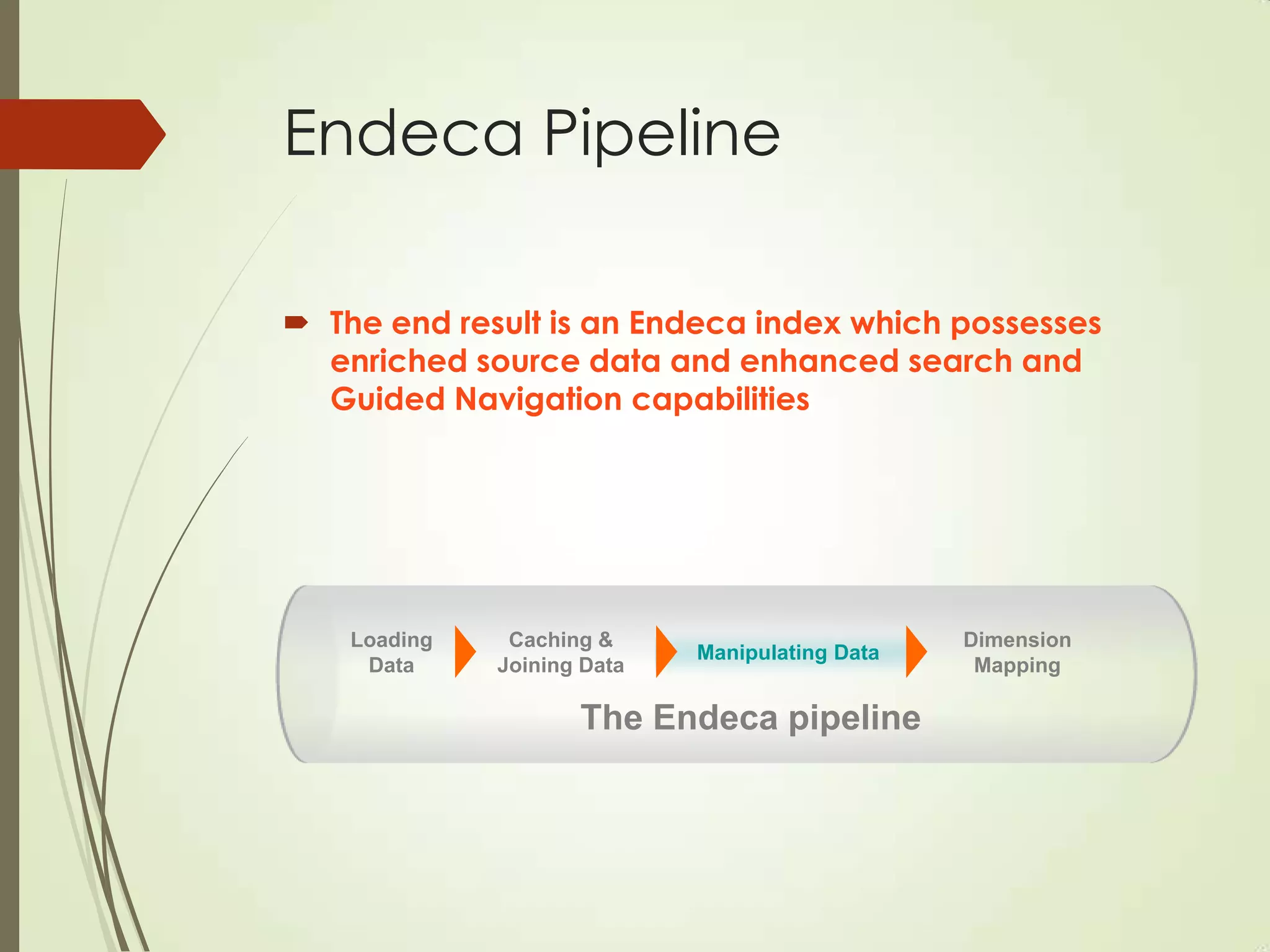 Endeca Pipeline

The end result is an Endeca index which possesses enriched source data and enhanced search and Guided Navigation capabilities

Loading Data

Caching & Joining Data

Manipulating Data

Dimension Mapping

The Endeca pipeline